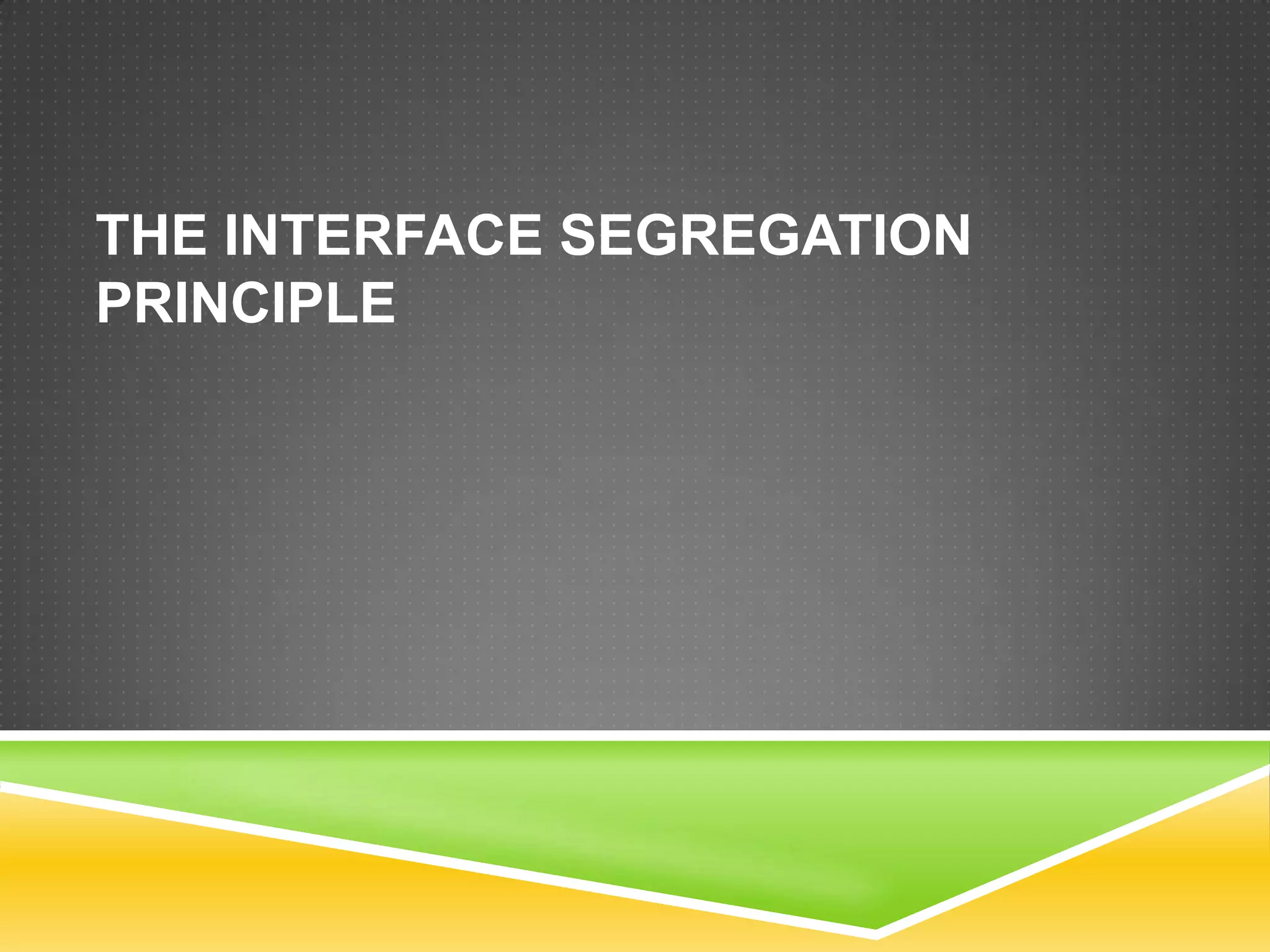 THE INTERFACE SEGREGATION PRINCIPLE